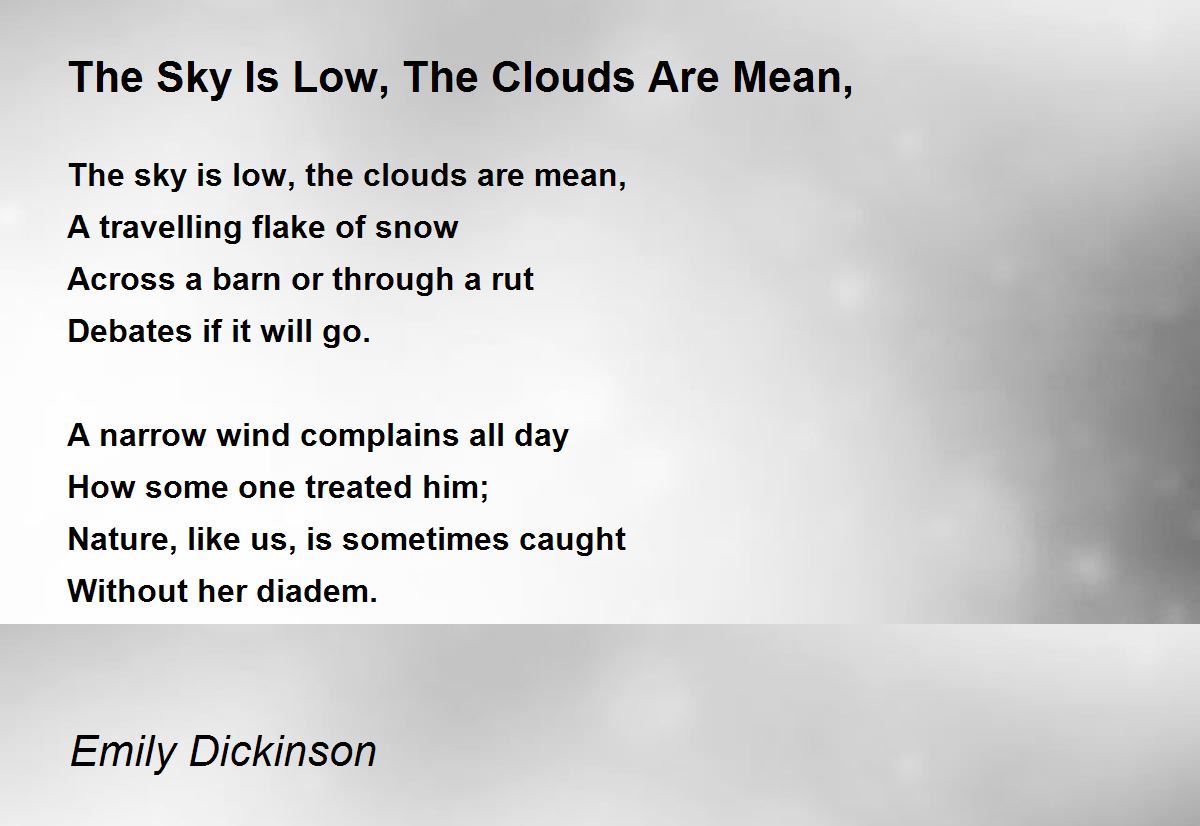 The Sky Is Low, The Clouds Are Mean,

The sky is low, the clouds are mean,
A travelling flake of snow
Across a barn or through a rut
Debates if it will go.

A narrow wind complains all day
How some one treated him;
Nature, like us, is sometimes caught
Without her diadem.

Emily Dickinson